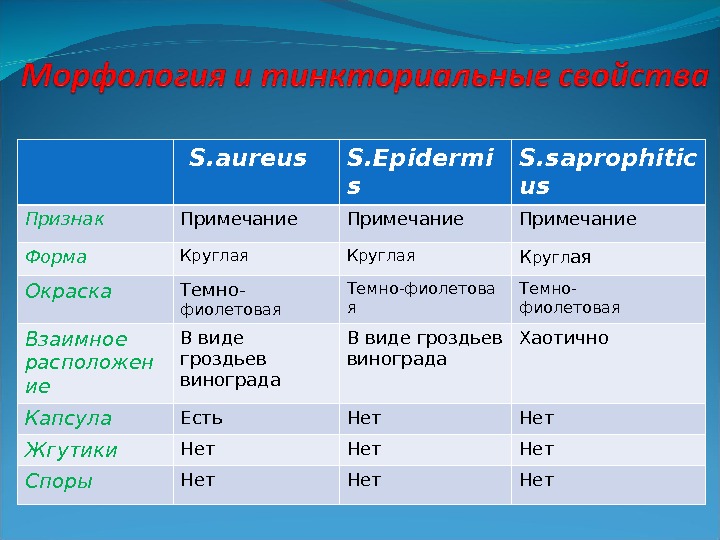 Морфология и тинкториальные свойства

| | S.aureus | S.Epidermis | S.saprophiticus |
|---|---|---|---|
| Признак | Примечание | Примечание | Примечание |
| Форма | Круглая | Круглая | Круглая |
| Окраска | Темно-фиолетовая | Темно-фиолетовая | Темно-фиолетовая |
| Взаимное расположение | В виде гроздьев винограда | В виде гроздьев винограда | Хаотично |
| Капсула | Есть | Нет | Нет |
| Жгутики | Нет | Нет | Нет |
| Споры | Нет | Нет | Нет |